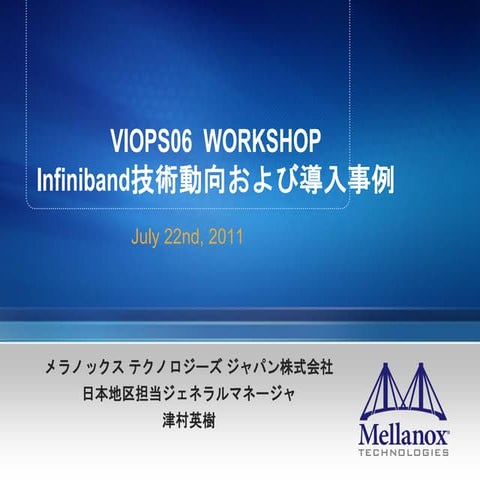 VIOPS06 WORKSHOP
Infiniband技術動向および導入事例

July 22nd, 2011

メラノックス テクノロジーズ ジャパン株式会社
日本地区担当ジェネラルマネージャ
津村英樹

Mellanox
TECHNOLOGIES